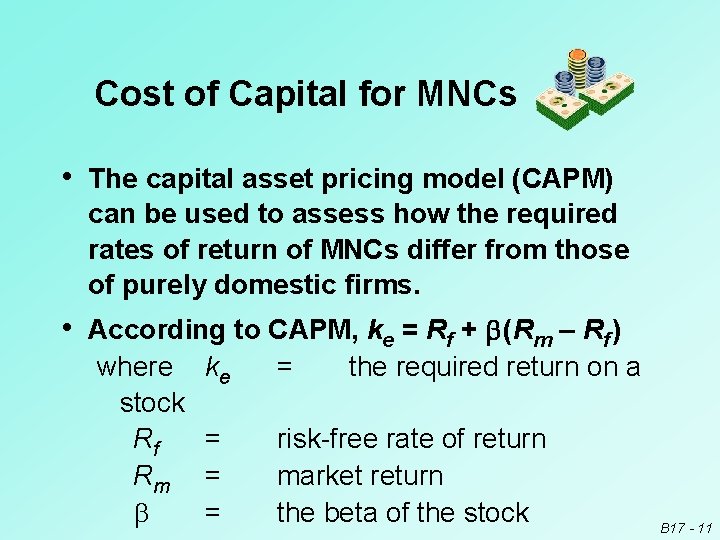 Cost of Capital for MNCs

• The capital asset pricing model (CAPM) can be used to assess how the required rates of return of MNCs differ from those of purely domestic firms.

• According to CAPM, $k_e = R_f + \beta(R_m - R_f)$

where $k_e$ = the required return on a stock

$R_f$ = risk-free rate of return

$R_m$ = market return

$\beta$ = the beta of the stock

B17 - 11